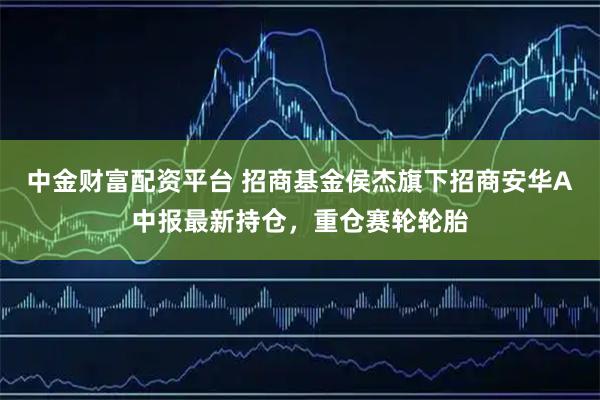 中金财富配资平台 招商基金侯杰旗下招商安华A中报最新持仓，重仓赛轮轮胎